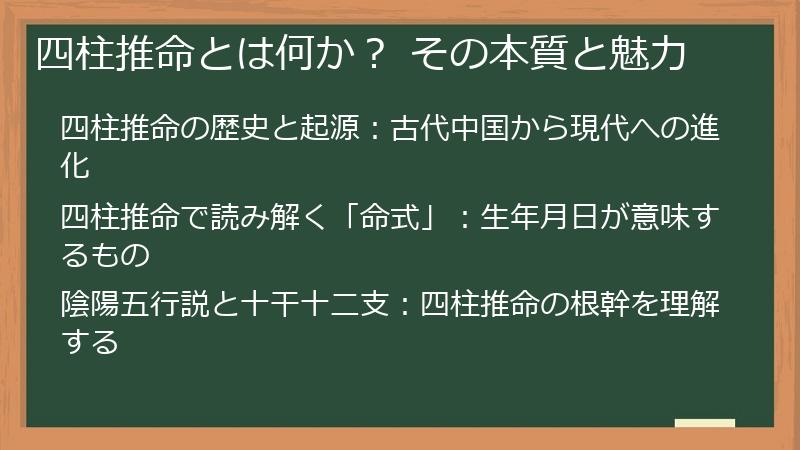 四柱推命とは何か？ その本質と魅力

四柱推命の歴史と起源：古代中国から現代への進化

四柱推命で読み解く「命式」：生年月日が意味するもの

陰陽五行説と十干十二支：四柱推命の根幹を理解する